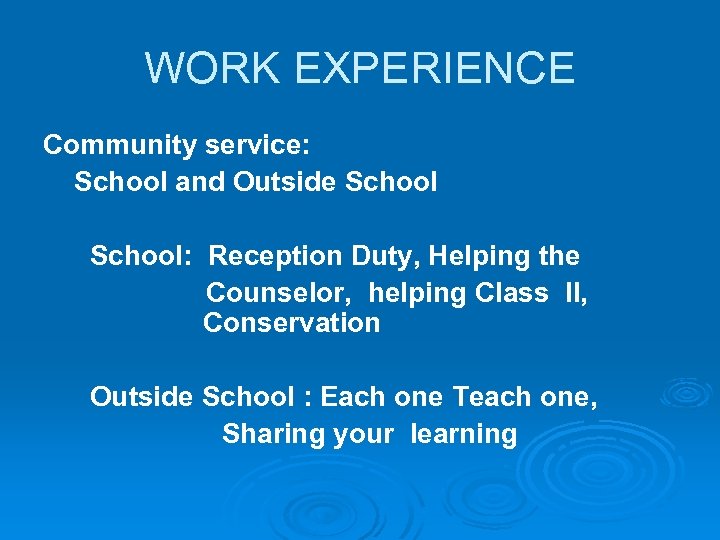 WORK EXPERIENCE

Community service:
School and Outside School

School: Reception Duty, Helping the Counselor, helping Class II, Conservation

Outside School : Each one Teach one, Sharing your learning